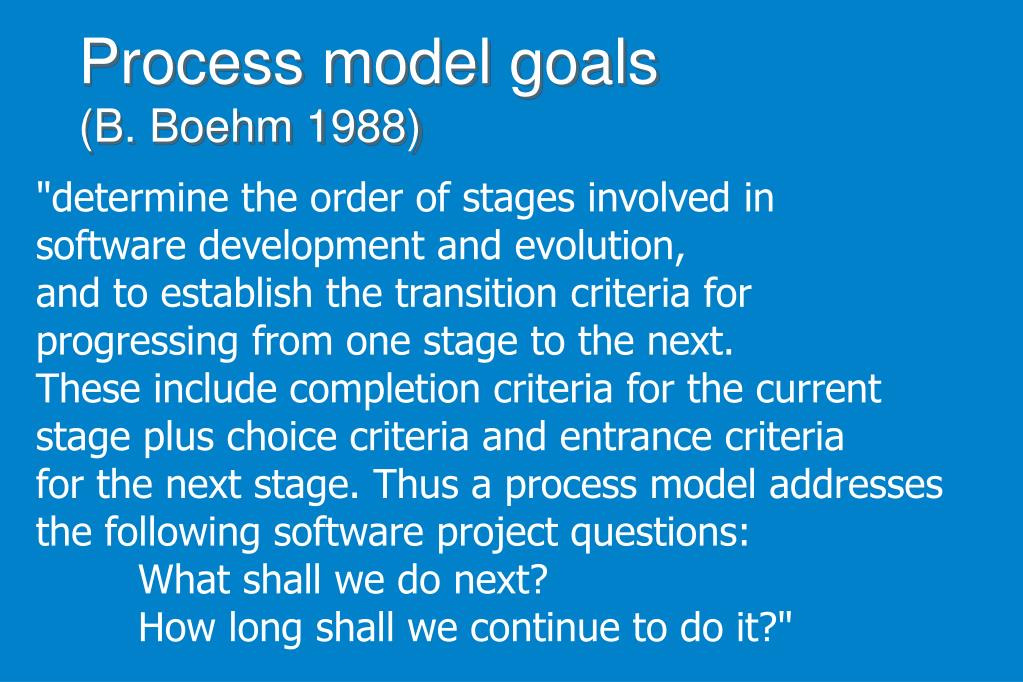 Process model goals
(B. Boehm 1988)

"determine the order of stages involved in software development and evolution, and to establish the transition criteria for progressing from one stage to the next. These include completion criteria for the current stage plus choice criteria and entrance criteria for the next stage. Thus a process model addresses the following software project questions:
What shall we do next?
How long shall we continue to do it?"